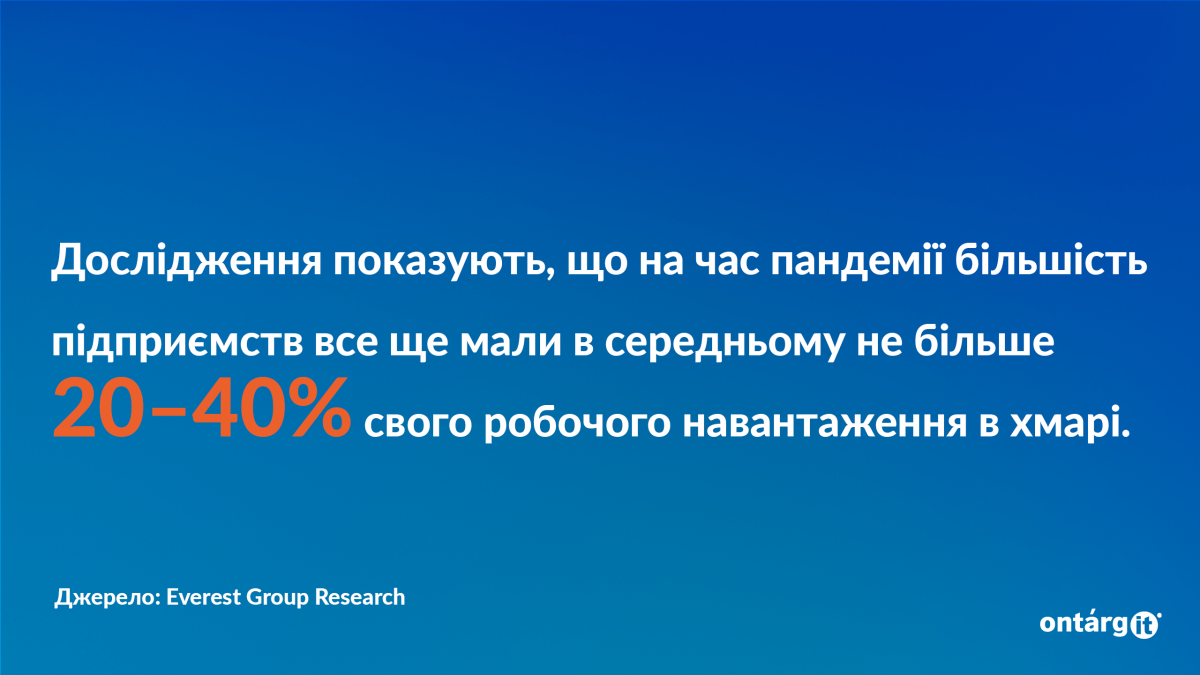 Дослідження показують, що на час пандемії більшість підприємств все ще мали в середньому не більше 20–40% свого робочого навантаження в хмарі.

Джерело: Everest Group Research

ontárgit